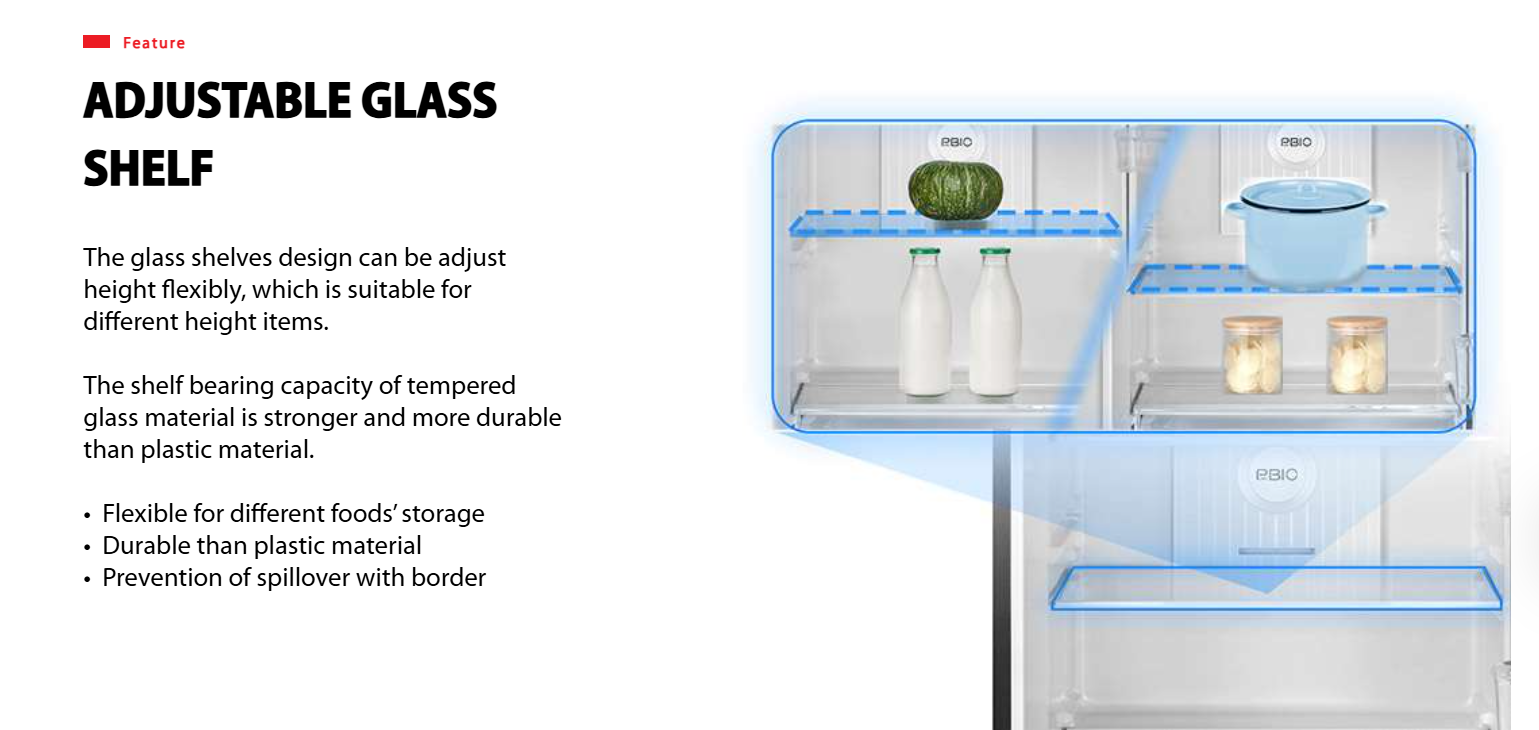 Feature

ADJUSTABLE GLASS SHELF

The glass shelves design can be adjust height flexibly, which is suitable for different height items.

The shelf bearing capacity of tempered glass material is stronger and more durable than plastic material.

• Flexible for different foods' storage
• Durable than plastic material
• Prevention of spillover with border

PBIO

PBIO

PBIO